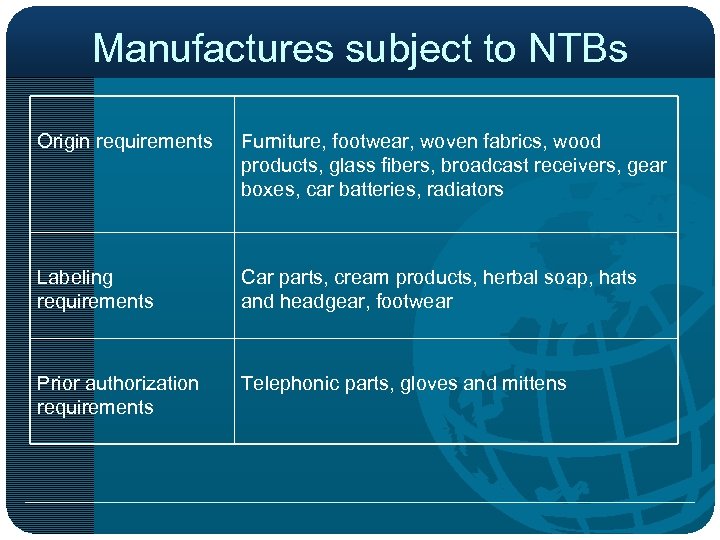 Manufactures subject to NTBs

| | |
|---|---|
| Origin requirements | Furniture, footwear, woven fabrics, wood products, glass fibers, broadcast receivers, gear boxes, car batteries, radiators |
| Labeling requirements | Car parts, cream products, herbal soap, hats and headgear, footwear |
| Prior authorization requirements | Telephonic parts, gloves and mittens |